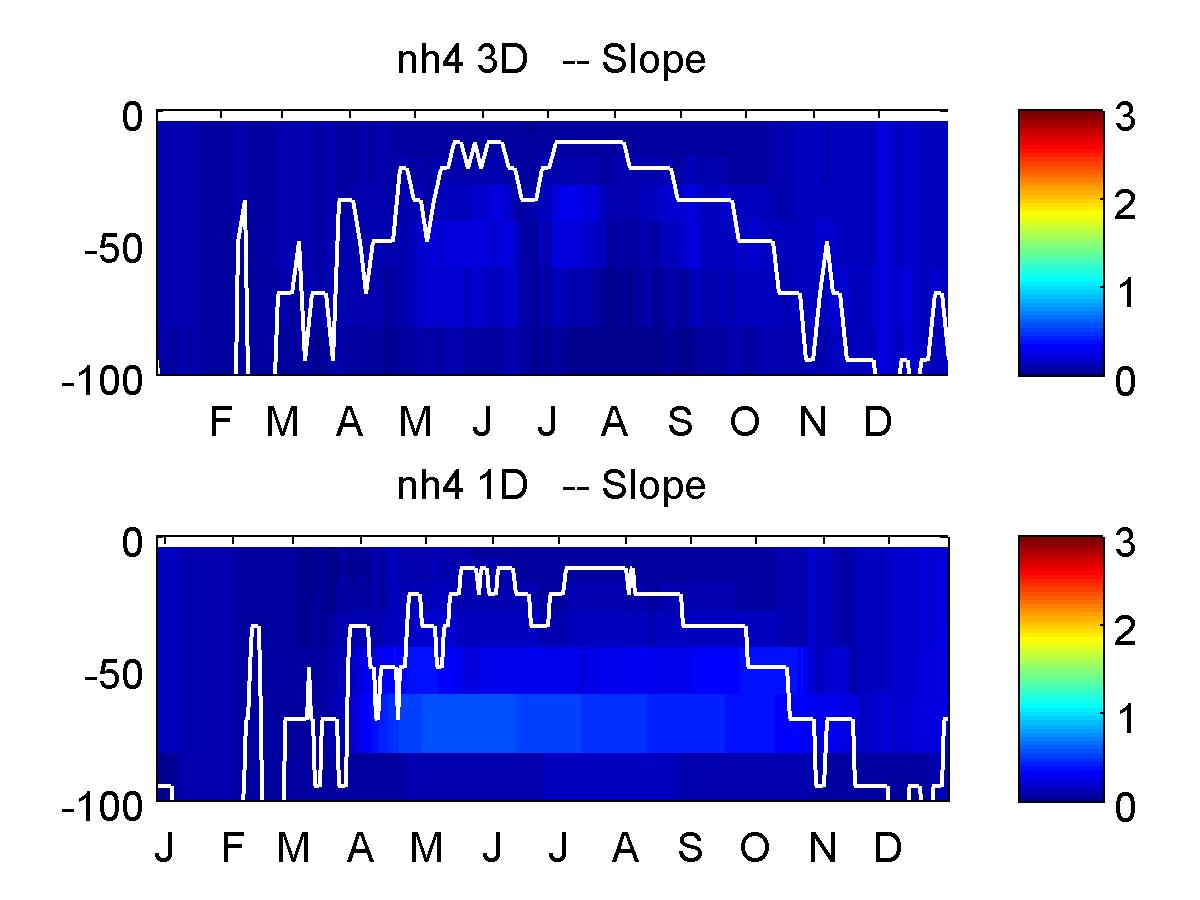 nh4 3D -- Slope

0
-50
-100

F M A M J J A S O N D

3
2
1
0

nh4 1D -- Slope

0
-50
-100

J F M A M J J A S O N D

3
2
1
0